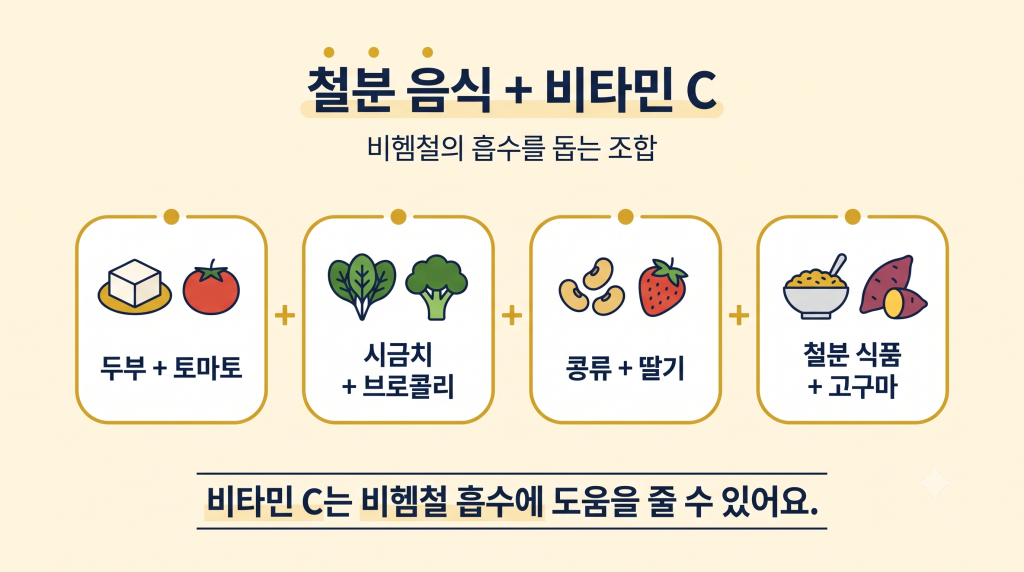 철분 음식 + 비타민 C

비헴철의 흡수를 돕는 조합

두부 + 토마토

+

시금치
+ 브로콜리

+

콩류 + 딸기

+

철분 식품
+ 고구마

비타민 C는 비헴철 흡수에 도움을 줄 수 있어요.